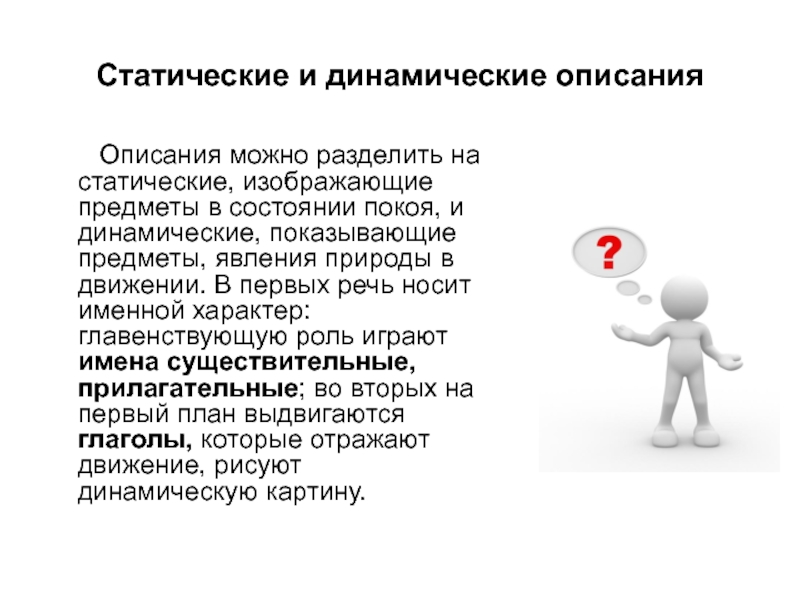 Статические и динамические описания

Описания можно разделить на статические, изображающие предметы в состоянии покоя, и динамические, показывающие предметы, явления природы в движении. В первых речь носит именной характер: главенствующую роль играют имена существительные, прилагательные; во вторых на первый план выдвигаются глаголы, которые отражают движение, рисуют динамическую картину.

?